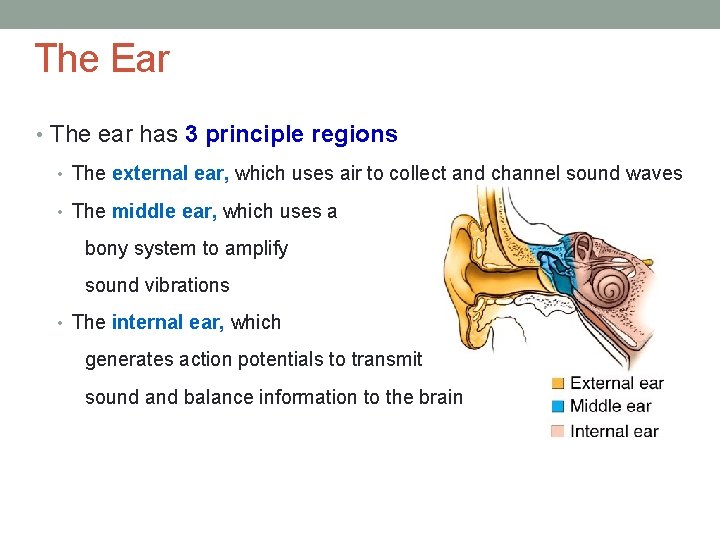 The Ear

• The ear has 3 principle regions

• The external ear, which uses air to collect and channel sound waves

• The middle ear, which uses a bony system to amplify sound vibrations

• The internal ear, which generates action potentials to transmit sound and balance information to the brain

External ear
Middle ear
Internal ear